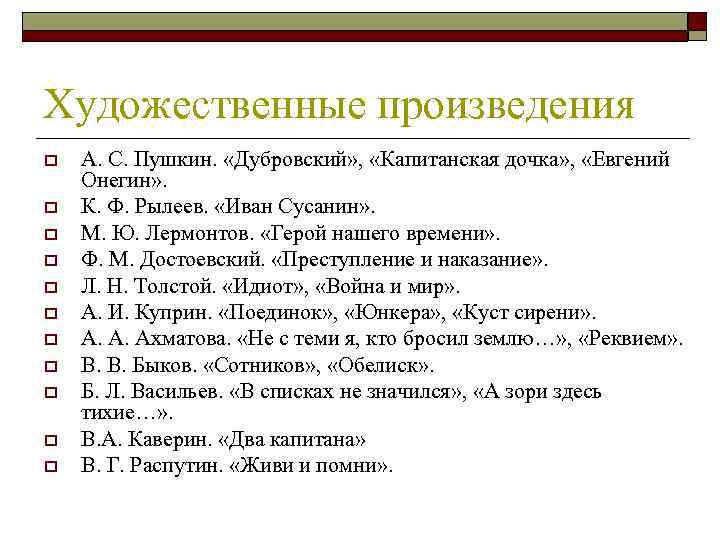 Художественные произведения

А. С. Пушкин. «Дубровский», «Капитанская дочка», «Евгений Онегин».
К. Ф. Рылеев. «Иван Сусанин».
М. Ю. Лермонтов. «Герой нашего времени».
Ф. М. Достоевский. «Преступление и наказание».
Л. Н. Толстой. «Идиот», «Война и мир».
А. И. Куприн. «Поединок», «Юнкера», «Куст сирени».
А. А. Ахматова. «Не с теми я, кто бросил землю…», «Реквием».
В. В. Быков. «Сотников», «Обелиск».
Б. Л. Васильев. «В списках не значился», «А зори здесь тихие…».
В.А. Каверин. «Два капитана»
В. Г. Распутин. «Живи и помни».